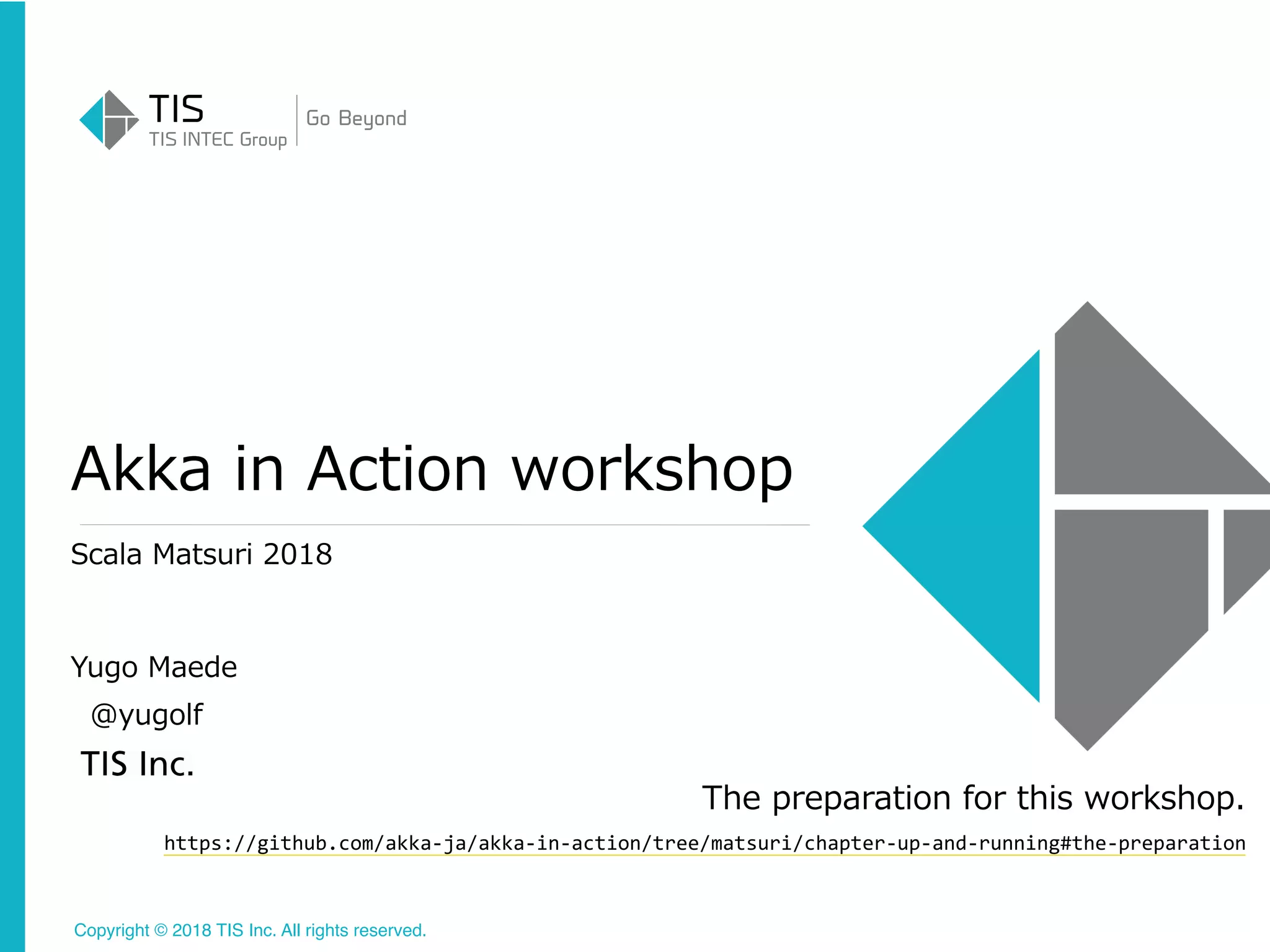 TIS
TIS INTEC Group
Go Beyond

Akka in Action workshop

Scala Matsuri 2018

Yugo Maede
@yugolf
TIS Inc.

The preparation for this workshop.

https://github.com/akka-ja/akka-in-action/tree/matsuri/chapter-up-and-running#the-preparation

Copyright © 2018 TIS Inc. All rights reserved.